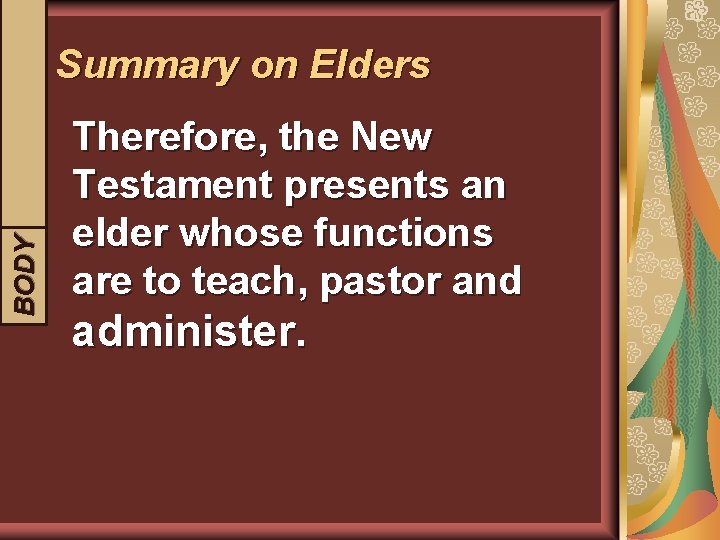 BODY

Summary on Elders

Therefore, the New Testament presents an elder whose functions are to teach, pastor and administer.